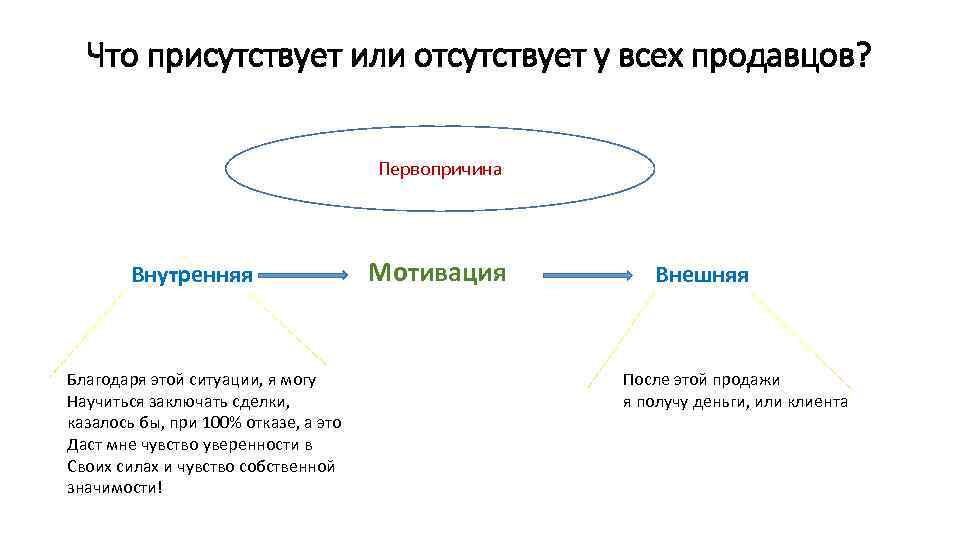 Что присутствует или отсутствует у всех продавцов?

Первопричина

Внутренняя

Мотивация

Внешняя

Благодаря этой ситуации, я могу Научиться заключать сделки, казалось бы, при 100% отказе, а это Даст мне чувство уверенности в Своих силах и чувство собственной значимости!

После этой продажи я получу деньги, или клиента